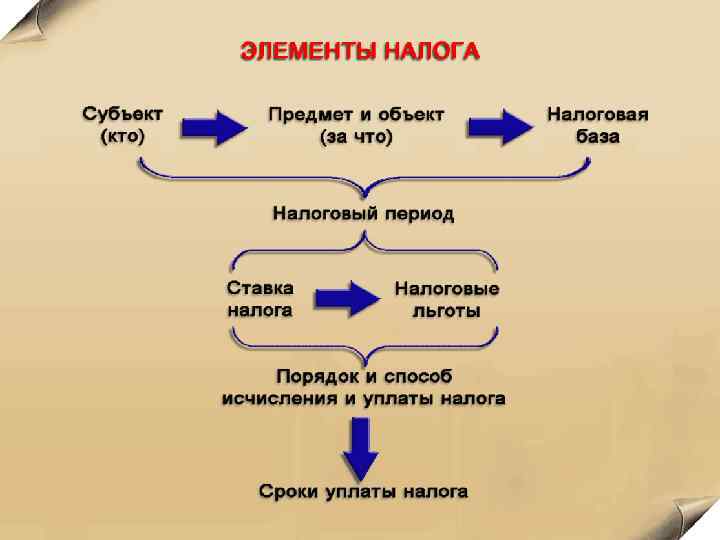 ЭЛЕМЕНТЫ НАЛОГА

Субъект (кто)

Предмет и объект (за что)

Налоговая база

Налоговый период

Ставка налога

Налоговые льготы

Порядок и способ исчисления и уплаты налога

Сроки уплаты налога